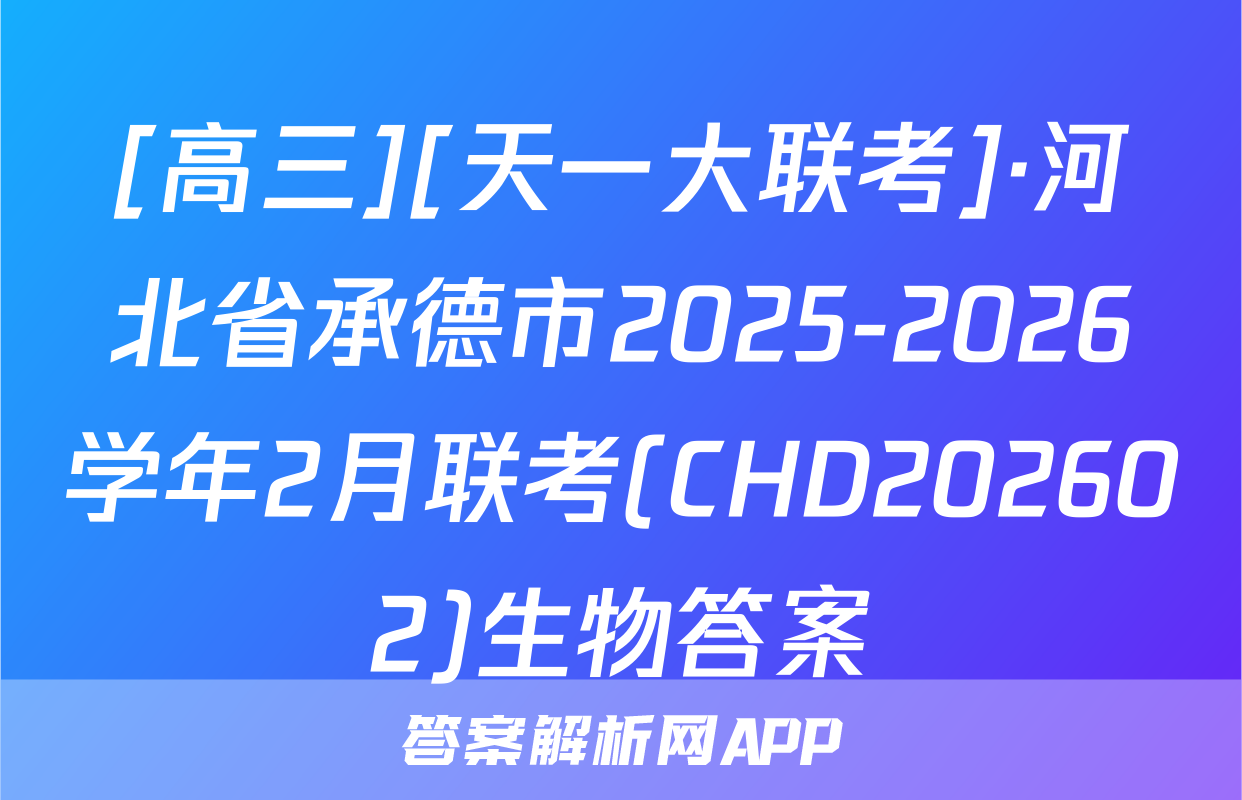 [高三][天一大联考]·河北省承德市2025-2026学年2月联考(CHD202602)生物答案

答案解析网APP